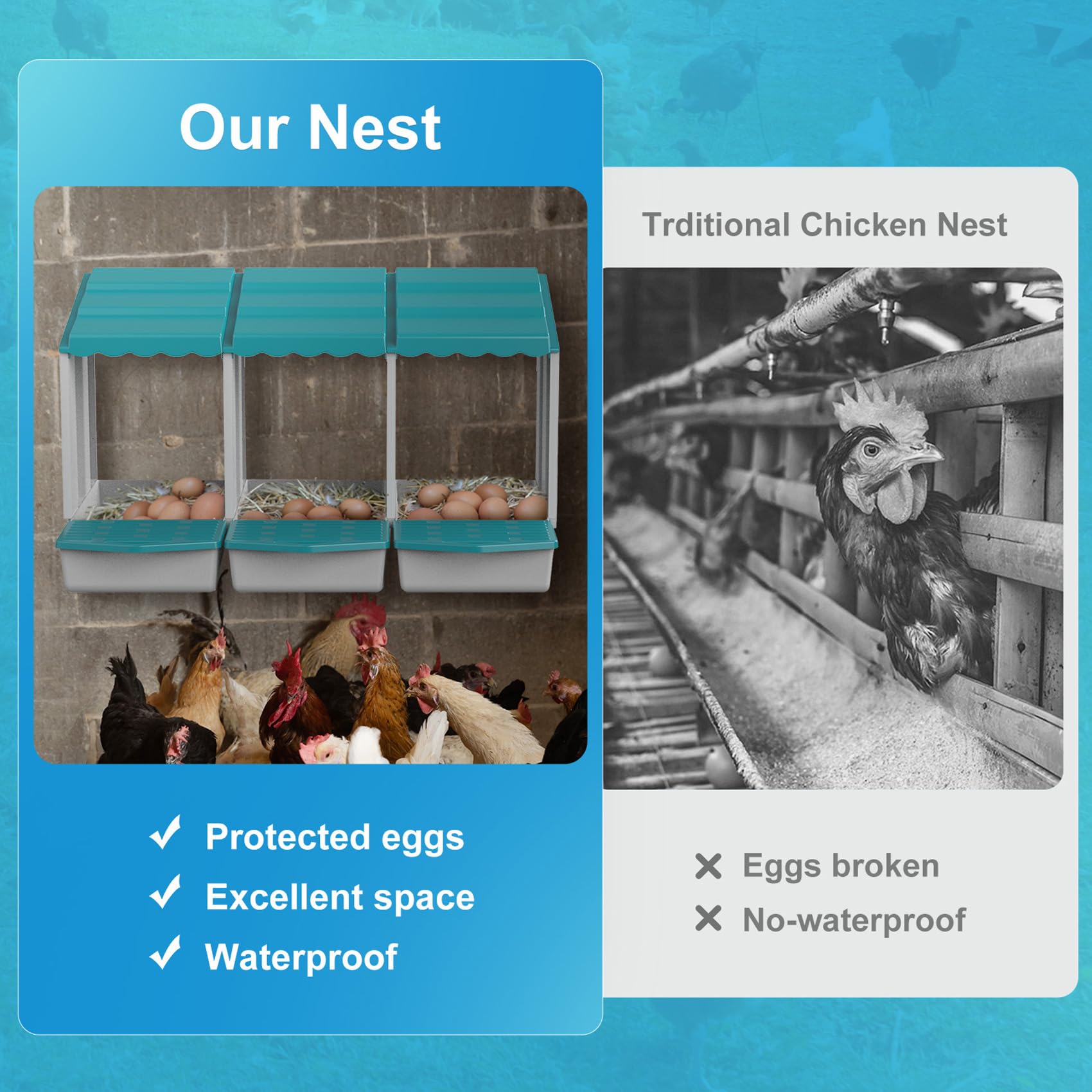 Our Nest

✓ Protected eggs
✓ Excellent space
✓ Waterproof

Trditional Chicken Nest

✕ Eggs broken
✕ No-waterproof